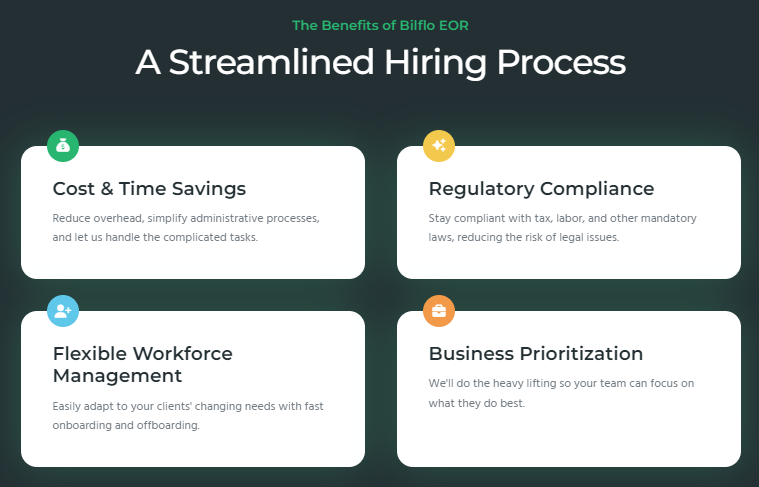 The Benefits of Bilflo EOR

A Streamlined Hiring Process

Cost & Time Savings

Reduce overhead, simplify administrative processes, and let us handle the complicated tasks.

Regulatory Compliance

Stay compliant with tax, labor, and other mandatory laws, reducing the risk of legal issues.

Flexible Workforce Management

Easily adapt to your clients' changing needs with fast onboarding and offboarding.

Business Prioritization

We'll do the heavy lifting so your team can focus on what they do best.